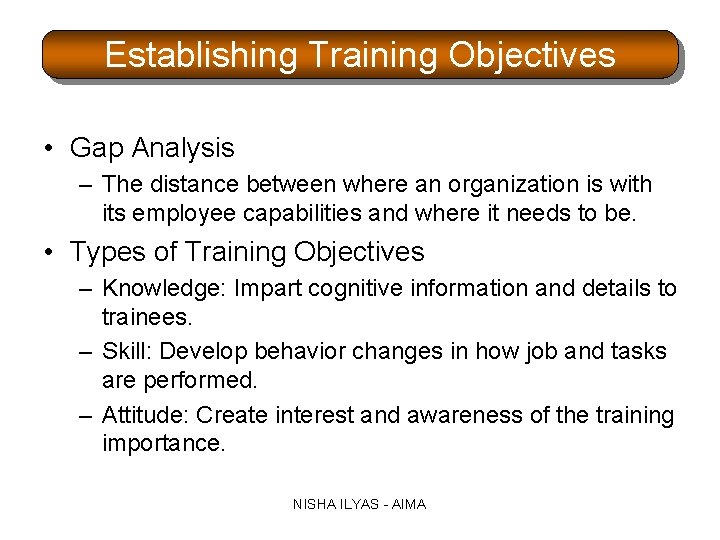 Establishing Training Objectives

• Gap Analysis
– The distance between where an organization is with its employee capabilities and where it needs to be.

• Types of Training Objectives
– Knowledge: Impart cognitive information and details to trainees.
– Skill: Develop behavior changes in how job and tasks are performed.
– Attitude: Create interest and awareness of the training importance.

NISHA ILYAS - AIMA